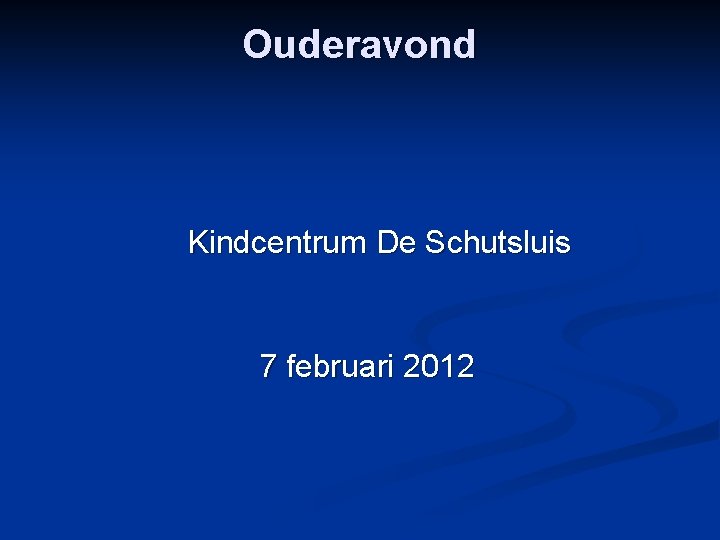 Ouderavond

Kindcentrum De Schutsluis

7 februari 2012